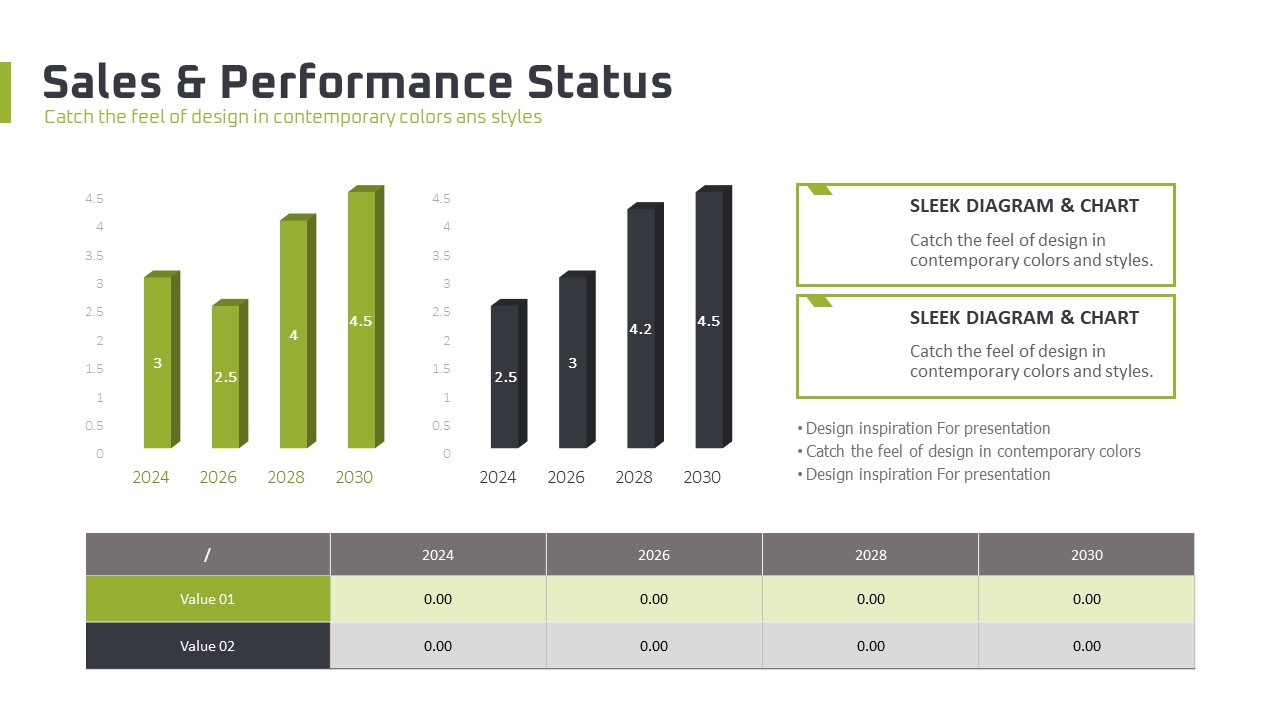 Sales & Performance Status
Catch the feel of design in contemporary colors ans styles

4.5
4
3.5
3
2.5
2
1.5
1
0.5
0

3
2.5
4
4.5

2024 2026 2028 2030

4.5
4
3.5
3
2.5
2
1.5
1
0.5
0

2.5
3
4.2
4.5

2024 2026 2028 2030

SLEEK DIAGRAM & CHART
Catch the feel of design in contemporary colors and styles.

SLEEK DIAGRAM & CHART
Catch the feel of design in contemporary colors and styles.

• Design inspiration For presentation
• Catch the feel of design in contemporary colors
• Design inspiration For presentation

| / | 2024 | 2026 | 2028 | 2030 |
|---|---|---|---|---|
| Value 01 | 0.00 | 0.00 | 0.00 | 0.00 |
| Value 02 | 0.00 | 0.00 | 0.00 | 0.00 |